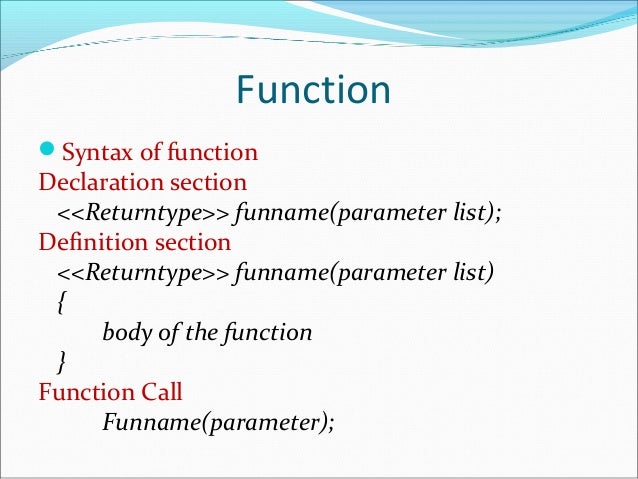 Function

Syntax of function
Declaration section
<<Returntype>> funname(parameter list);
Definition section
<<Returntype>> funname(parameter list)
{
body of the function
}
Function Call
Funname(parameter);